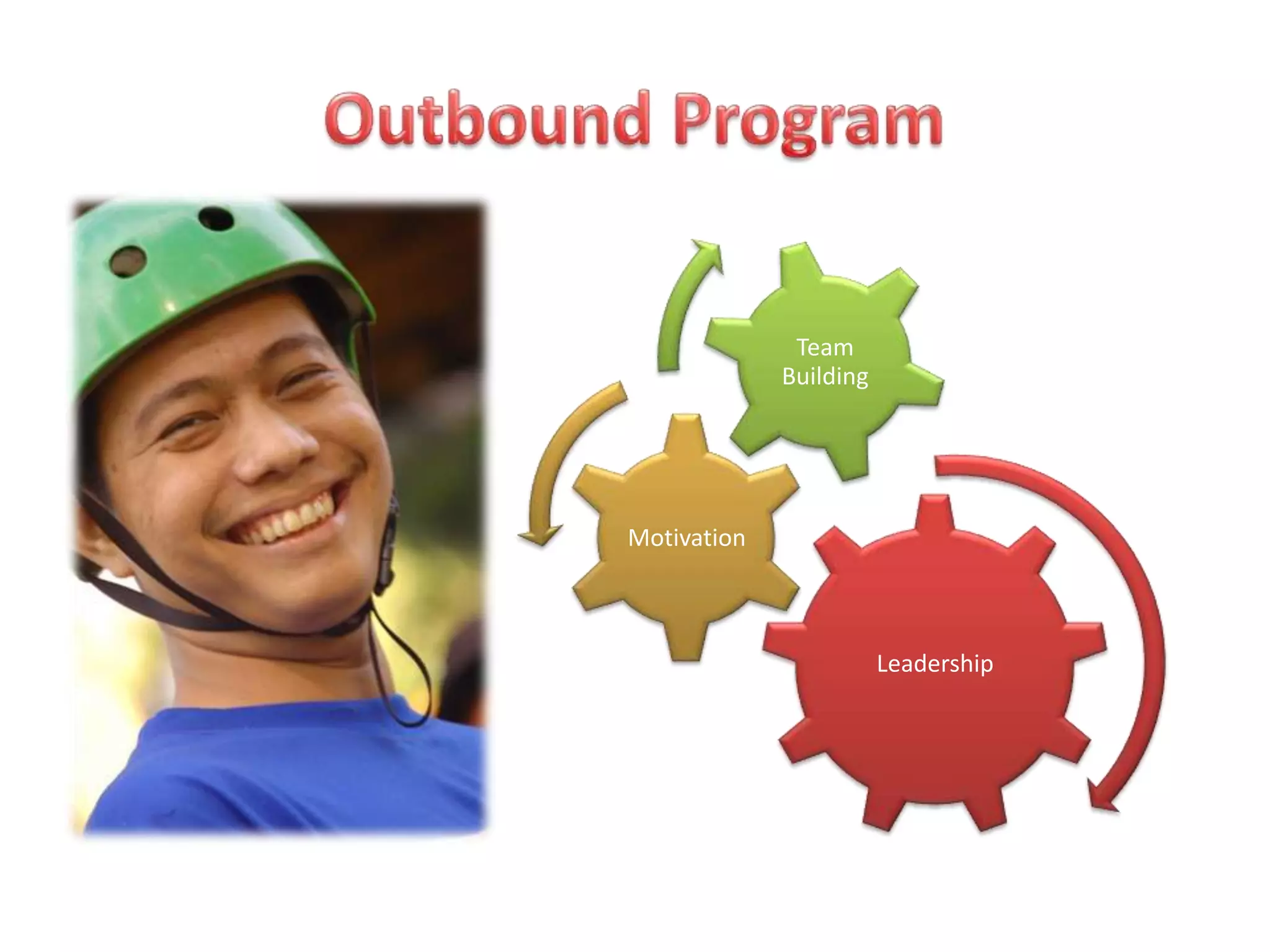 Outbound Program

Team Building

Motivation

Leadership